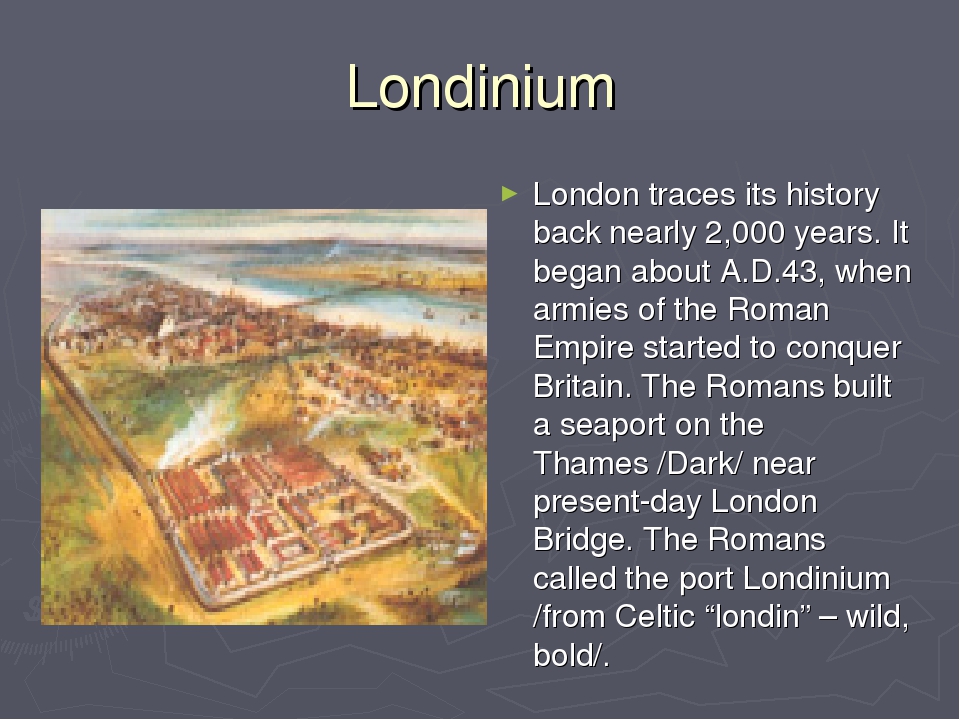 Londinium

► London traces its history back nearly 2,000 years. It began about A.D.43, when armies of the Roman Empire started to conquer Britain. The Romans built a seaport on the Thames /Dark/ near present-day London Bridge. The Romans called the port Londinium /from Celtic “londin” – wild, bold/.